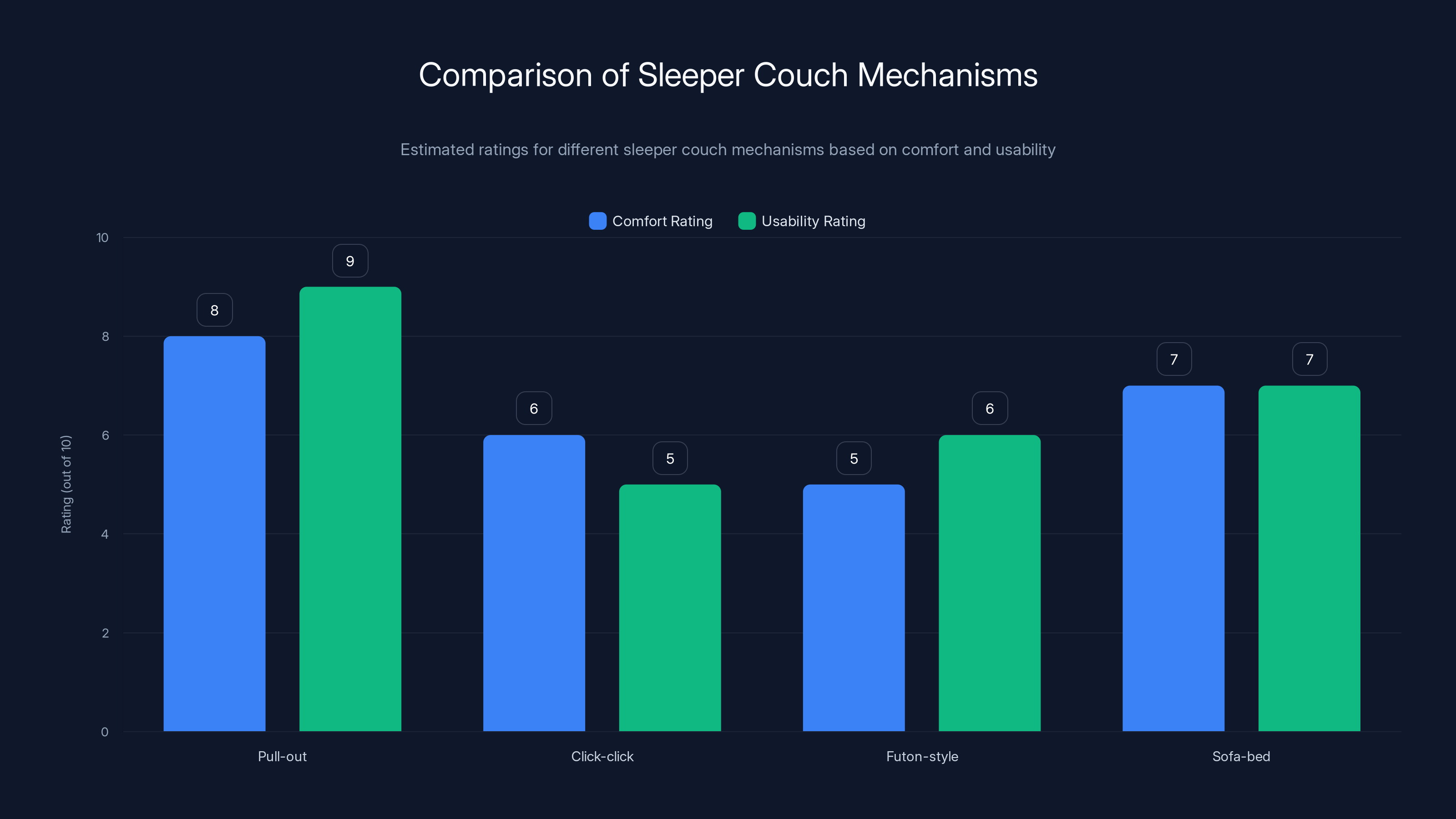 Comparison of Sleeper Couch Mechanisms

Estimated ratings for different sleeper couch mechanisms based on comfort and usability

Comfort Rating  Usability Rating

Rating (out of 10)

10
8
6
4
2
0

8 9 6 5 5 6 7 7

Pull-out
Click-click
Futon-style
Sofa-bed